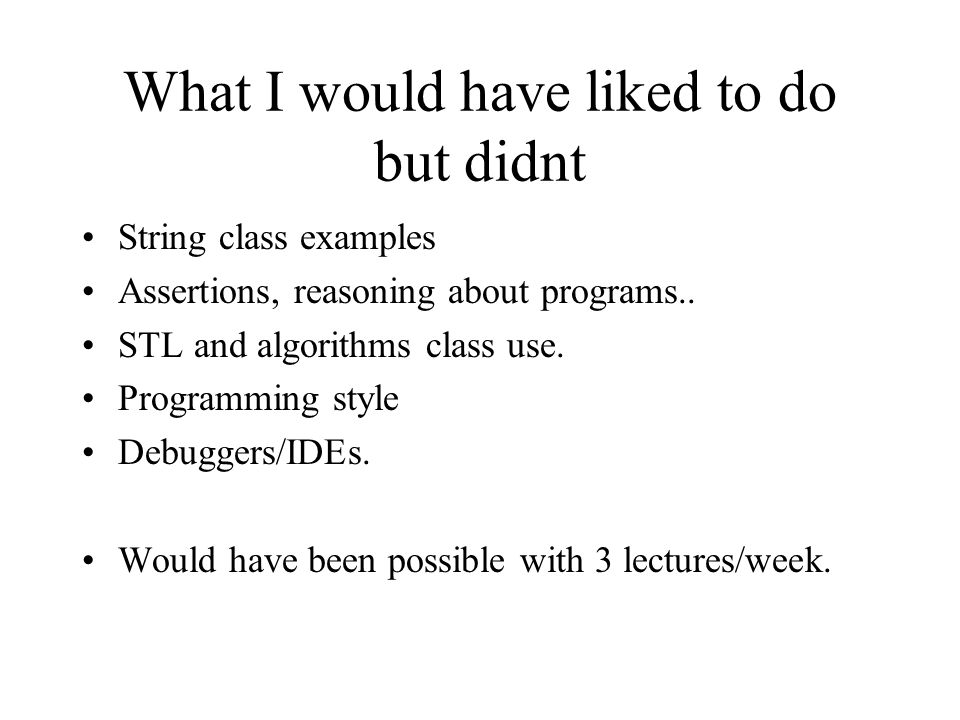 What I would have liked to do but didnt

• String class examples
• Assertions, reasoning about programs..
• STL and algorithms class use.
• Programming style
• Debuggers/IDEs.

• Would have been possible with 3 lectures/week.